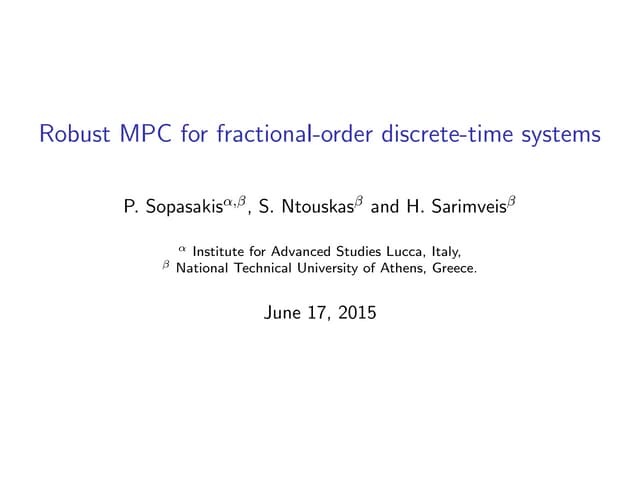 Robust MPC for fractional-order discrete-time systems

P. Sopasakis$^{\alpha,\beta}$, S. Ntouskas$^{\beta}$ and H. Sarimveis$^{\beta}$

$^{\alpha}$ Institute for Advanced Studies Lucca, Italy,
$^{\beta}$ National Technical University of Athens, Greece.

June 17, 2015